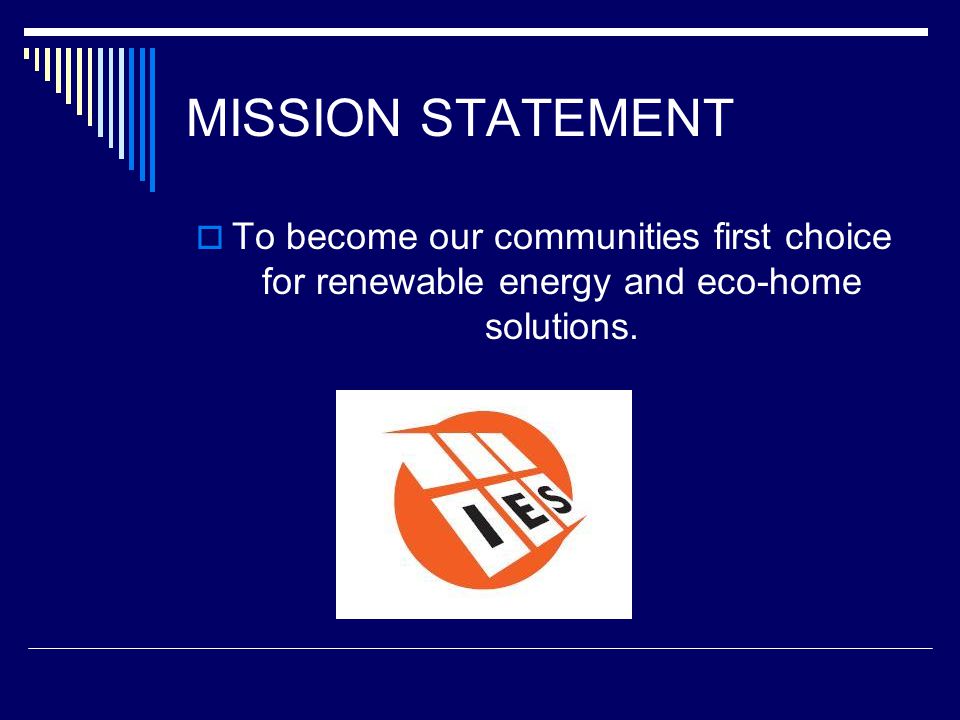 MISSION STATEMENT

To become our communities first choice for renewable energy and eco-home solutions.

IES